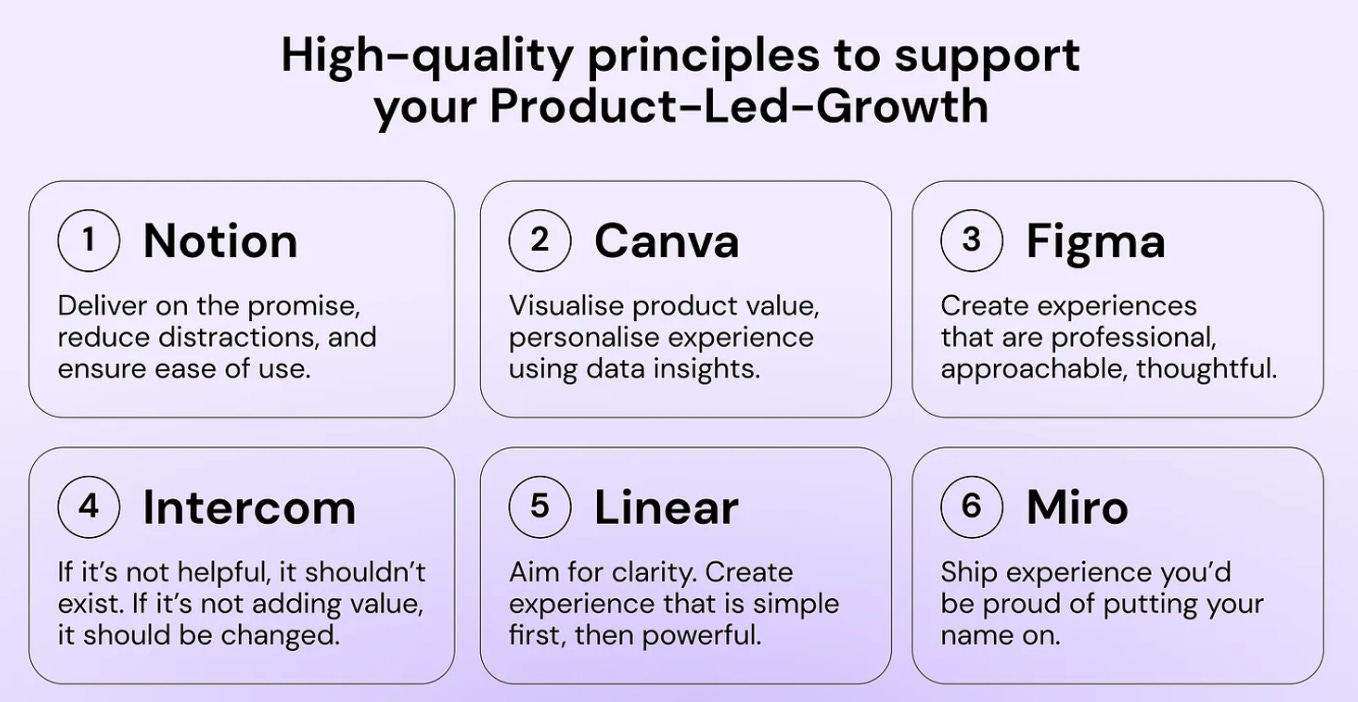 High-quality principles to support your Product-Led-Growth

1 Notion

Deliver on the promise, reduce distractions, and ensure ease of use.

2 Canva

Visualise product value, personalise experience using data insights.

3 Figma

Create experiences that are professional, approachable, thoughtful.

4 Intercom

If it's not helpful, it shouldn't exist. If it's not adding value, it should be changed.

5 Linear

Aim for clarity. Create experience that is simple first, then powerful.

6 Miro

Ship experience you'd be proud of putting your name on.